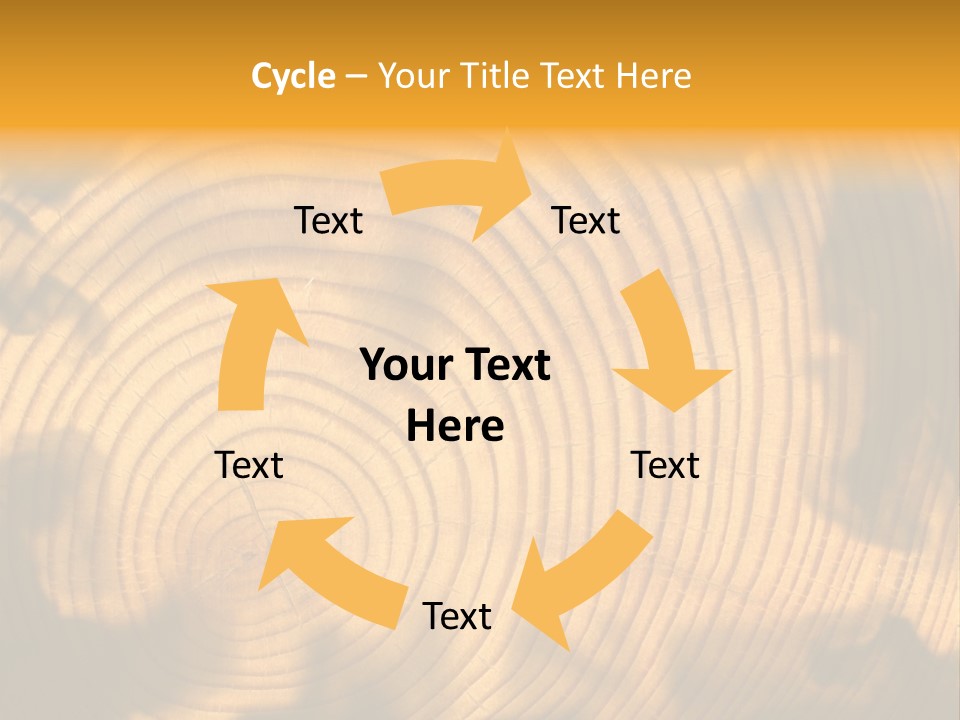 Cycle – Your Title Text Here

Text

Text

Your Text Here

Text

Text

Text